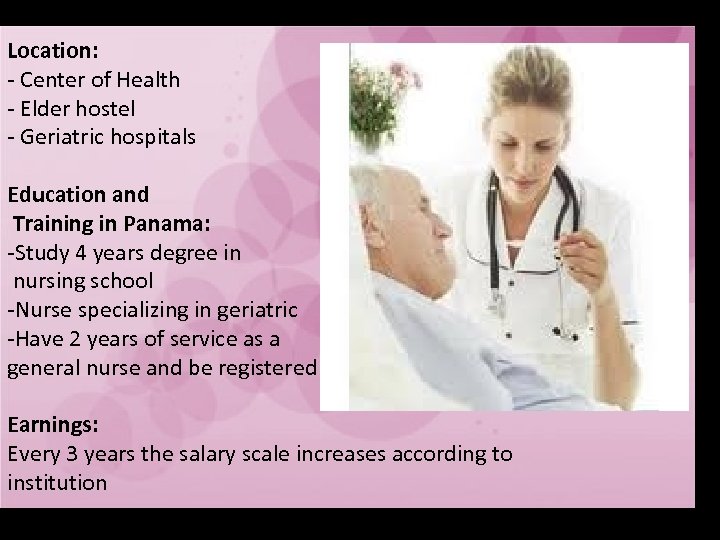 Location:
- Center of Health
- Elder hostel
- Geriatric hospitals

Education and Training in Panama:
-Study 4 years degree in nursing school
-Nurse specializing in geriatric
-Have 2 years of service as a general nurse and be registered

Earnings:
Every 3 years the salary scale increases according to institution